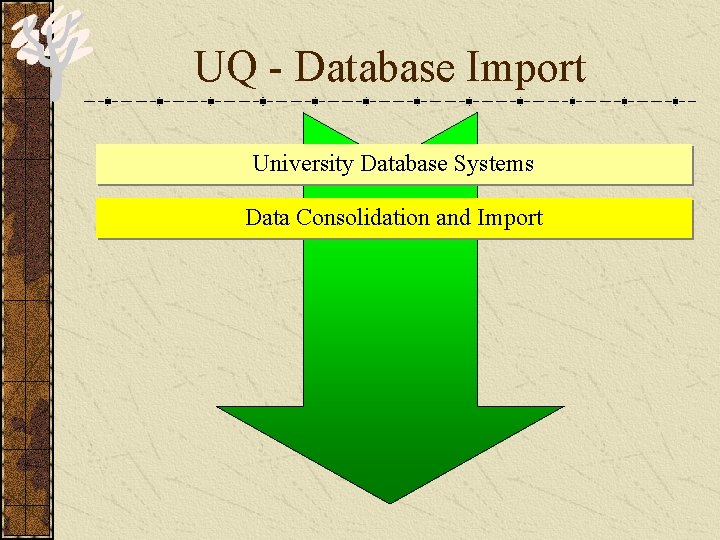 UQ - Database Import

University Database Systems

Data Consolidation and Import